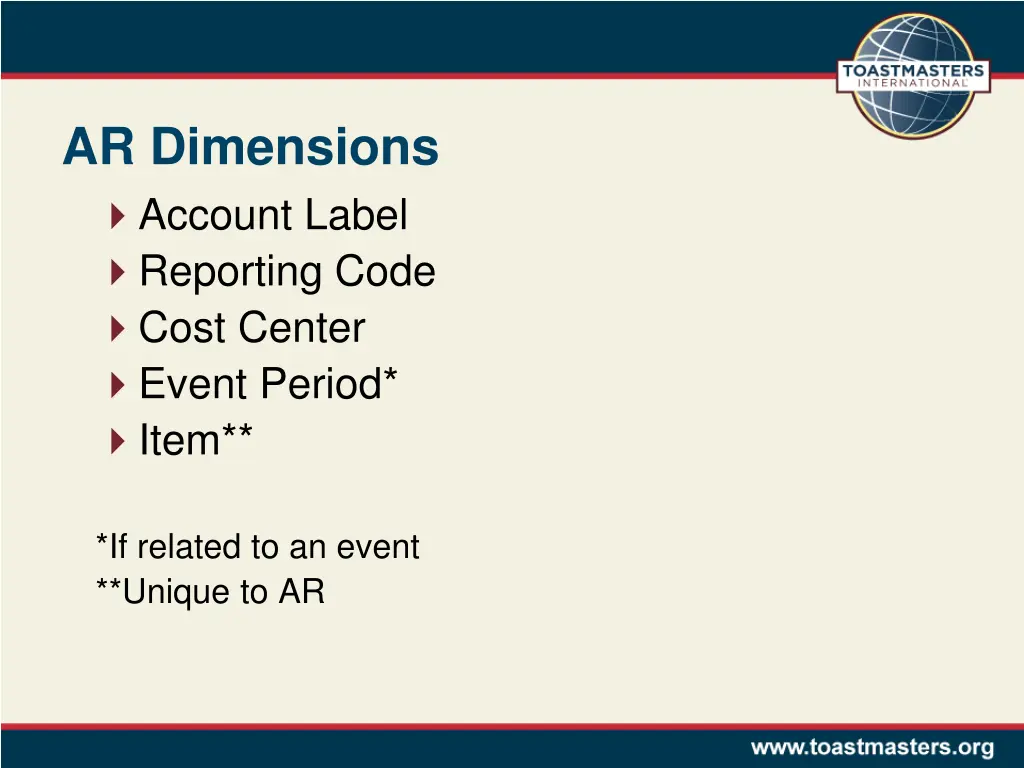 TOASTMASTERS INTERNATIONAL

AR Dimensions

Account Label
Reporting Code
Cost Center
Event Period*
Item**

*If related to an event
**Unique to AR

www.toastmasters.org